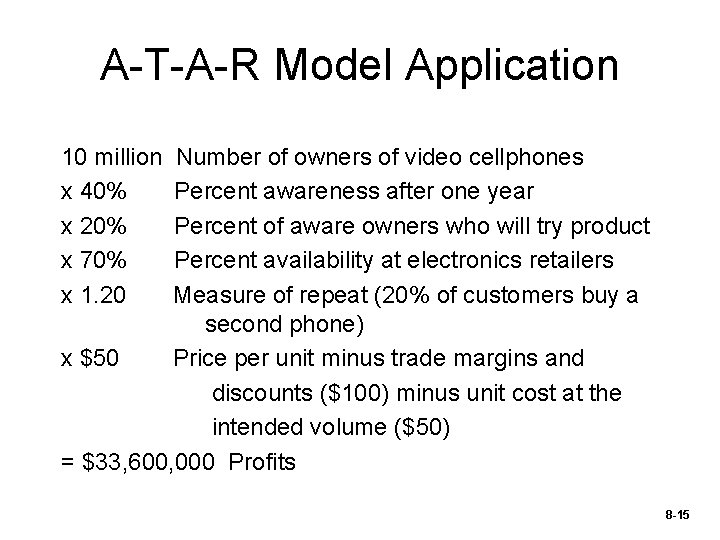 A-T-A-R Model Application

10 million Number of owners of video cellphones
x 40% Percent awareness after one year
x 20% Percent of aware owners who will try product
x 70% Percent availability at electronics retailers
x 1.20 Measure of repeat (20% of customers buy a second phone)
x \$50 Price per unit minus trade margins and discounts (\$100) minus unit cost at the intended volume (\$50)
= \$33,600,000 Profits

8-15